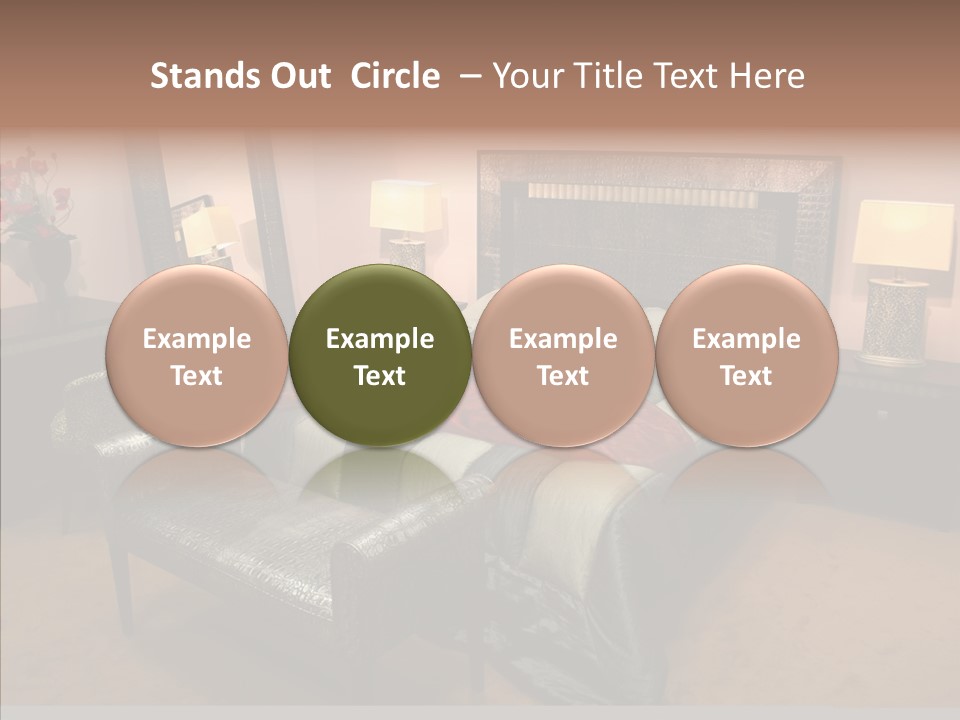 Stands Out Circle – Your Title Text Here

Example Text

Example Text

Example Text

Example Text